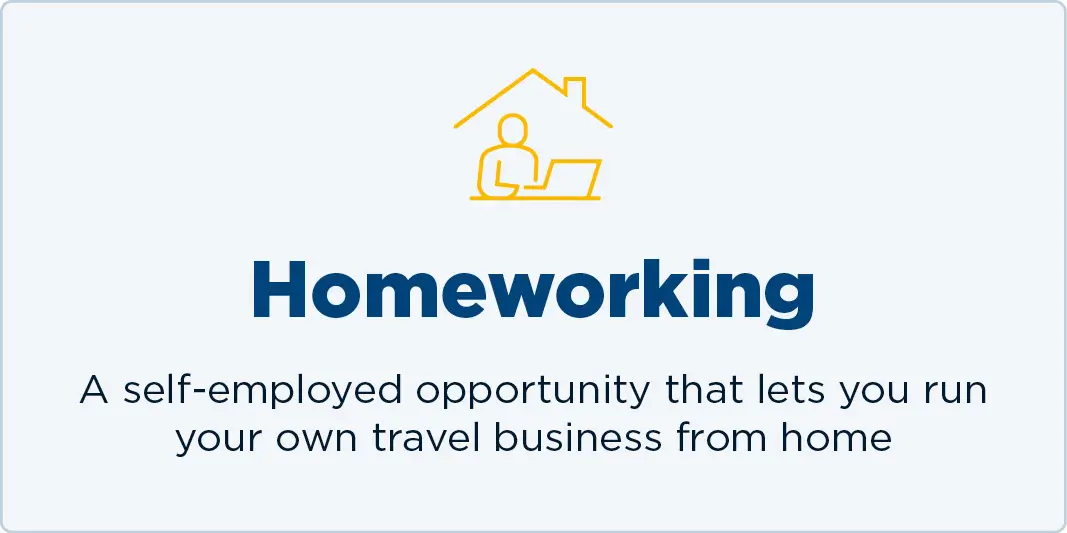 Homeworking

A self-employed opportunity that lets you run your own travel business from home